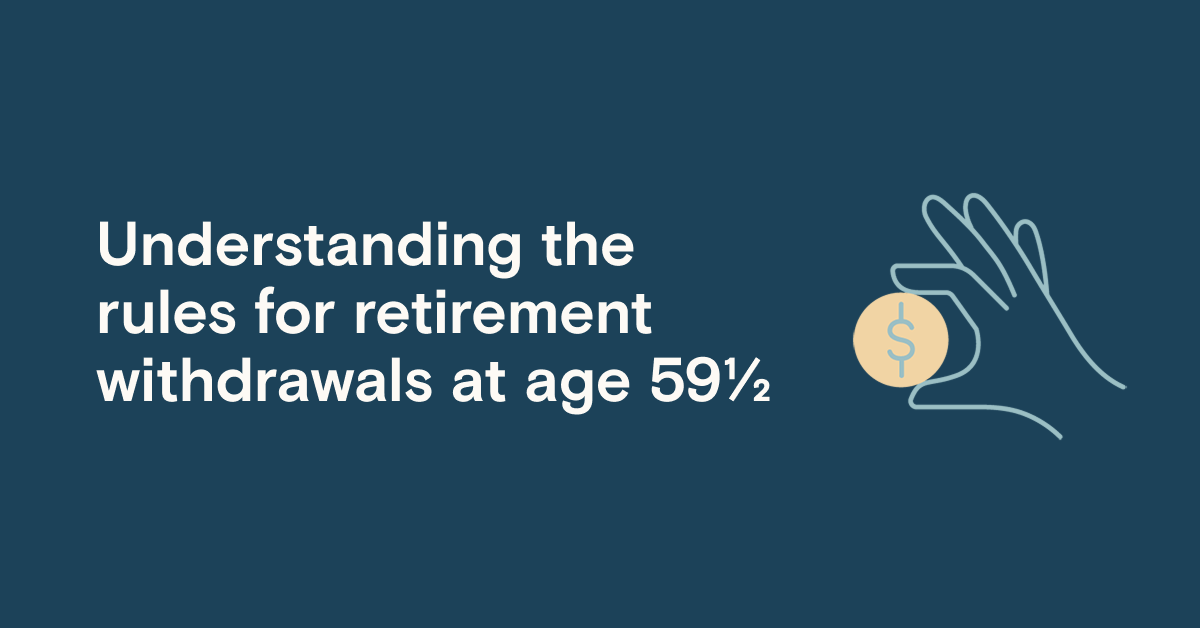 Understanding the rules for retirement withdrawals at age 59½

$